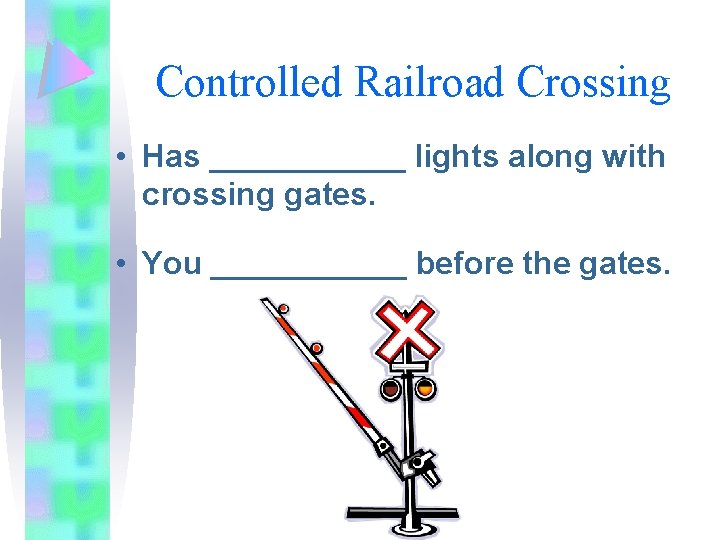 Controlled Railroad Crossing

• Has ____________ lights along with crossing gates.

• You ____________ before the gates.